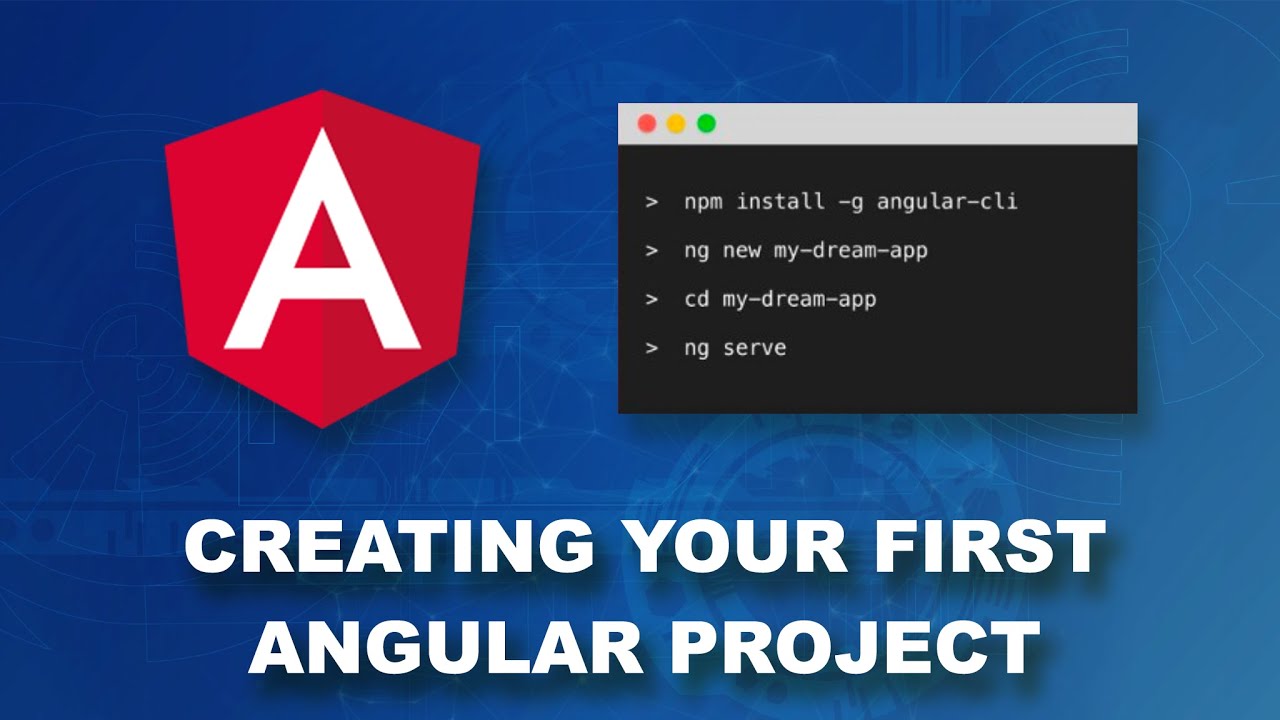 A

> npm install -g angular-cli

> ng new my-dream-app

> cd my-dream-app

> ng serve

CREATING YOUR FIRST ANGULAR PROJECT